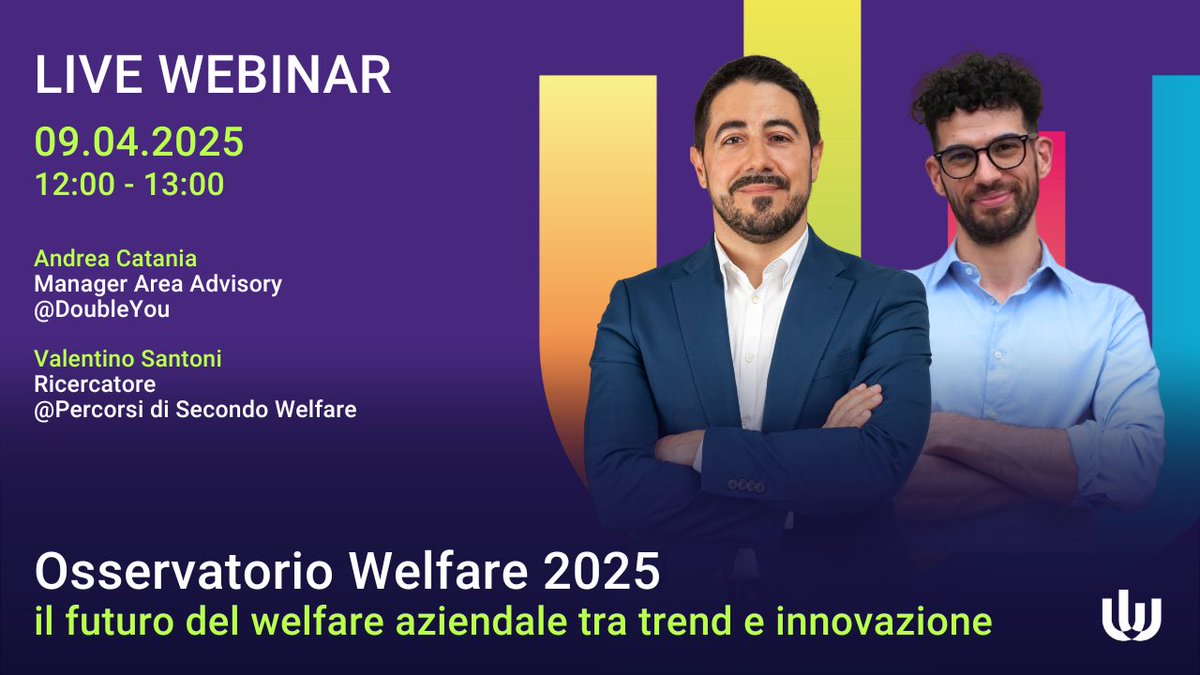 LIVE WEBINAR
09.04.2025
12:00 - 13:00

Andrea Catania
Manager Area Advisory
@DoubleYou

Valentino Santoni
Ricercatore
@Percorsi di Secondo Welfare

Osservatorio Welfare 2025
il futuro del welfare aziendale tra trend e innovazione